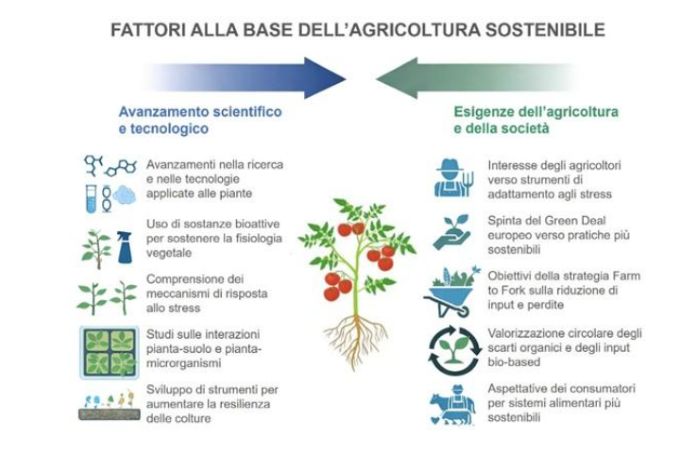 FATTORI ALLA BASE DELL'AGRICOLTURA SOSTENIBILE

Avanzamento scientifico e tecnologico

Avanzamenti nella ricerca e nelle tecnologie applicate alle piante

Uso di sostanze bioattive per sostenere la fisiologia vegetale

Comprensione dei meccanismi di risposta allo stress

Studi sulle interazioni pianta-suolo e pianta-microrganismi

Sviluppo di strumenti per aumentare la resilienza delle colture

Esigenze dell'agricoltura e della società

Interesse degli agricoltori verso strumenti di adattamento agli stress

Spinta del Green Deal europeo verso pratiche più sostenibili

Obiettivi della strategia Farm to Fork sulla riduzione di input e perdite

Valorizzazione circolare degli scarti organici e degli input bio-based

Aspettative dei consumatori per sistemi alimentari più sostenibili